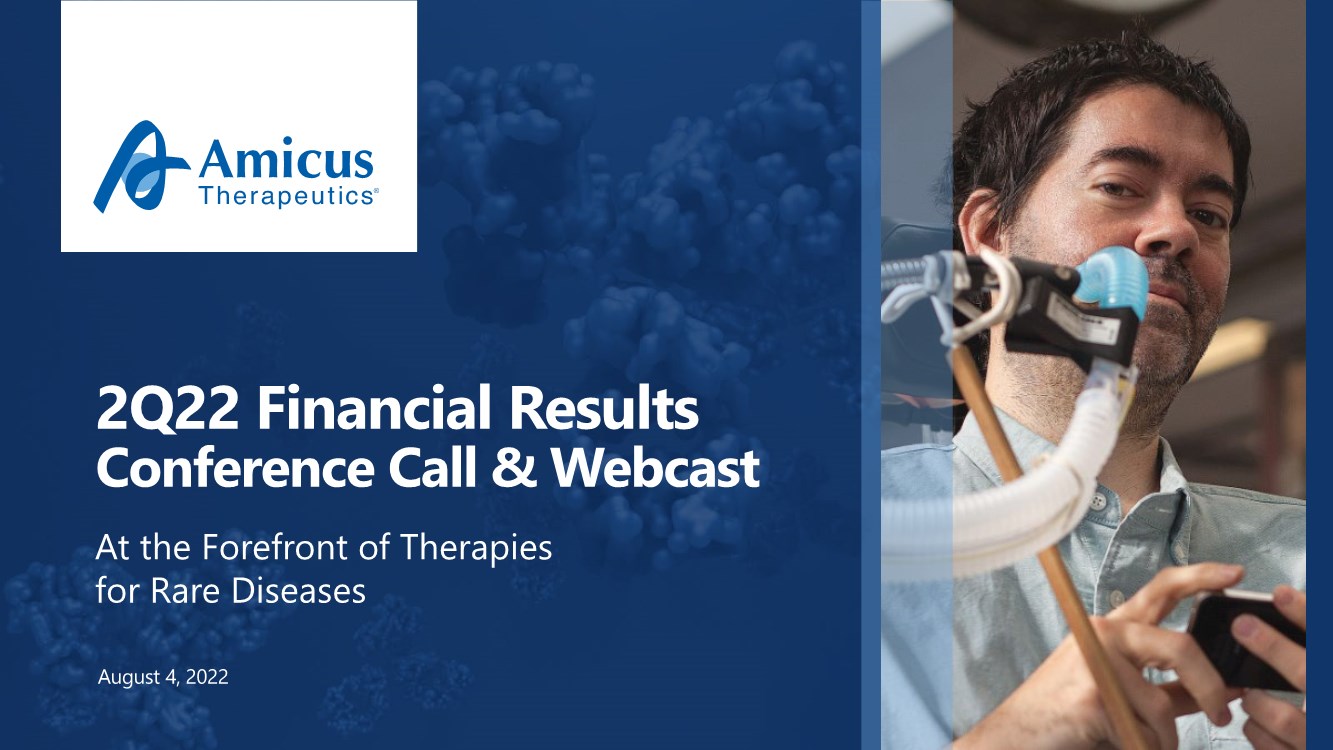 Amicus Therapeutics®

2Q22 Financial Results
Conference Call & Webcast

At the Forefront of Therapies for Rare Diseases

August 4, 2022